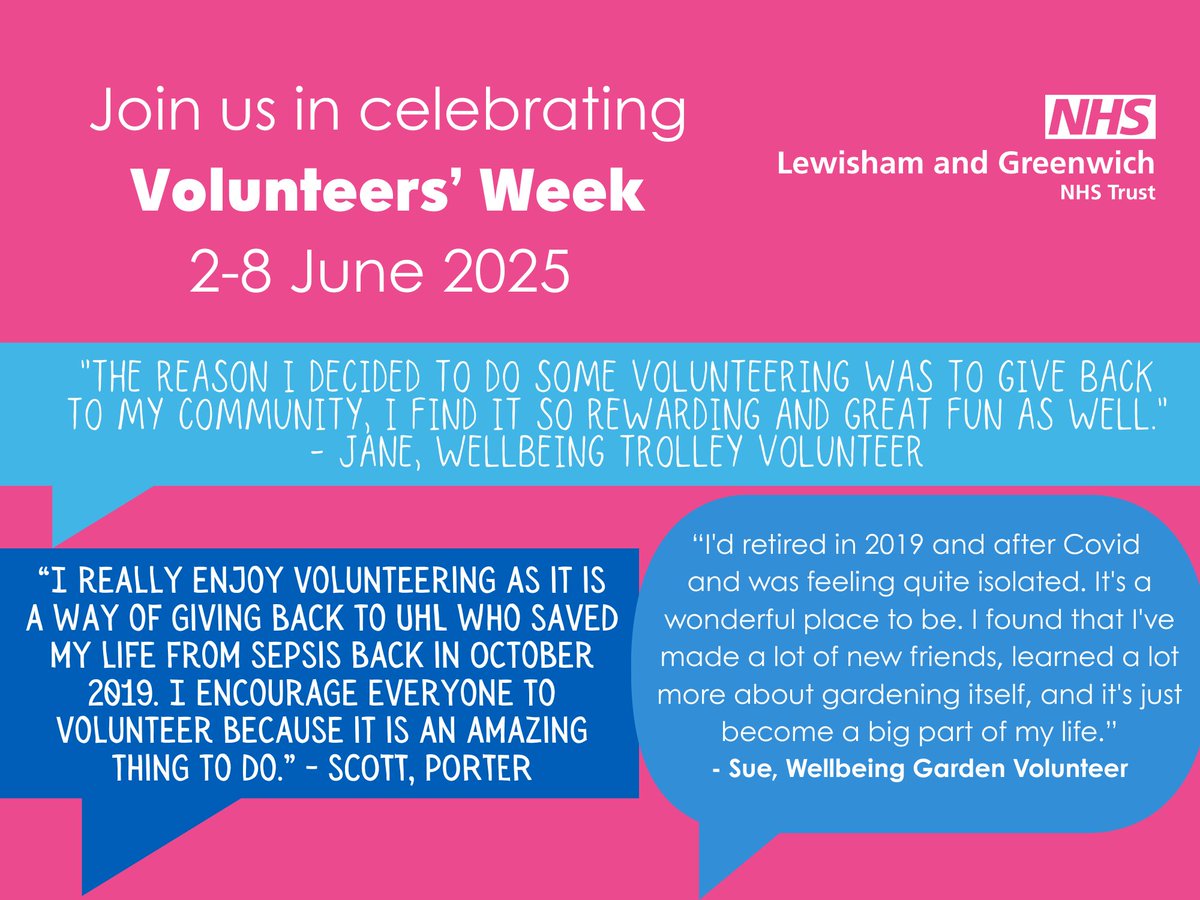 Join us in celebrating
Volunteers' Week
2-8 June 2025

NHS
Lewisham and Greenwich
NHS Trust

"THE REASON I DECIDED TO DO SOME VOLUNTEERING WAS TO GIVE BACK TO MY COMMUNITY, I FIND IT SO REWARDING AND GREAT FUN AS WELL." - JANE, WELLBEING TROLLEY VOLUNTEER

"I REALLY ENJOY VOLUNTEERING AS IT IS A WAY OF GIVING BACK TO UHL WHO SAVED MY LIFE FROM SEPSIS BACK IN OCTOBER 2019. I ENCOURAGE EVERYONE TO VOLUNTEER BECAUSE IT IS AN AMAZING THING TO DO." - SCOTT, PORTER

"I'd retired in 2019 and after Covid and was feeling quite isolated. It's a wonderful place to be. I found that I've made a lot of new friends, learned a lot more about gardening itself, and it's just become a big part of my life."
- Sue, Wellbeing Garden Volunteer